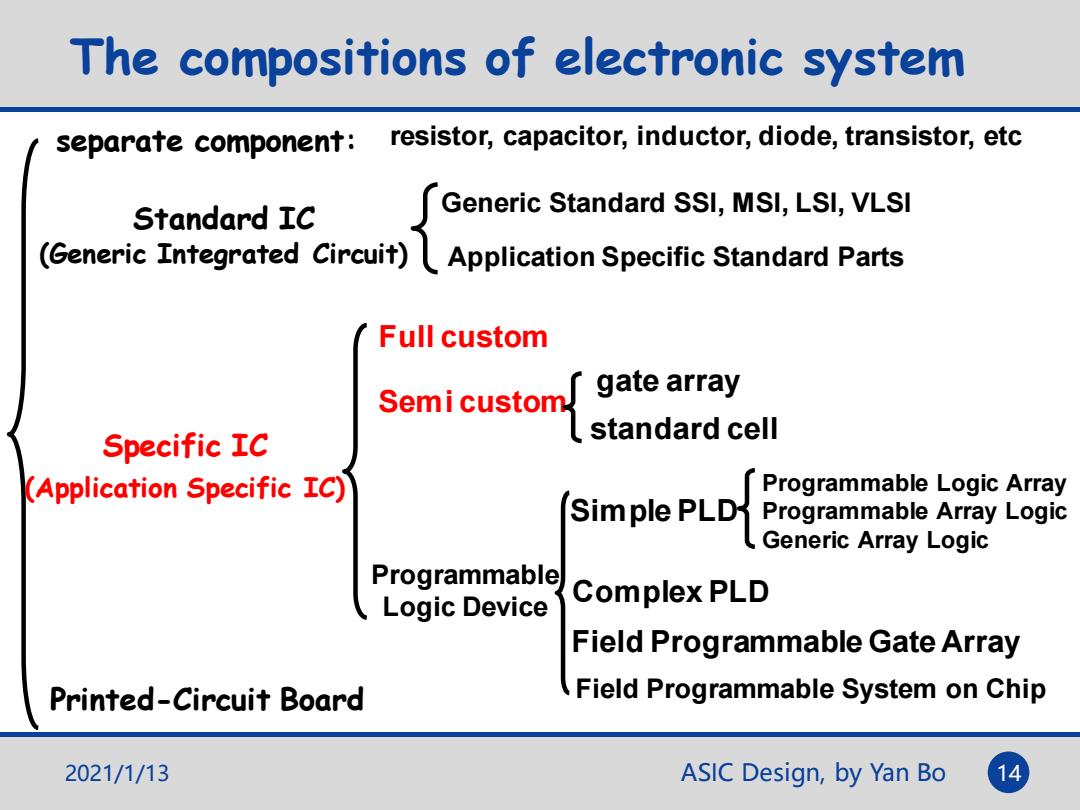 The compositions of electronic system

separate component: resistor, capacitor, inductor, diode, transistor, etc

Standard IC
(Generic Integrated Circuit)

Generic Standard SSI, MSI, LSI, VLSI
Application Specific Standard Parts

Specific IC
(Application Specific IC)

Full custom

Semi custom

gate array
standard cell

Programmable Logic Device

Simple PLD

Programmable Logic Array
Programmable Array Logic
Generic Array Logic

Complex PLD
Field Programmable Gate Array
Field Programmable System on Chip

Printed-Circuit Board

2021/1/13

ASIC Design, by Yan Bo

14